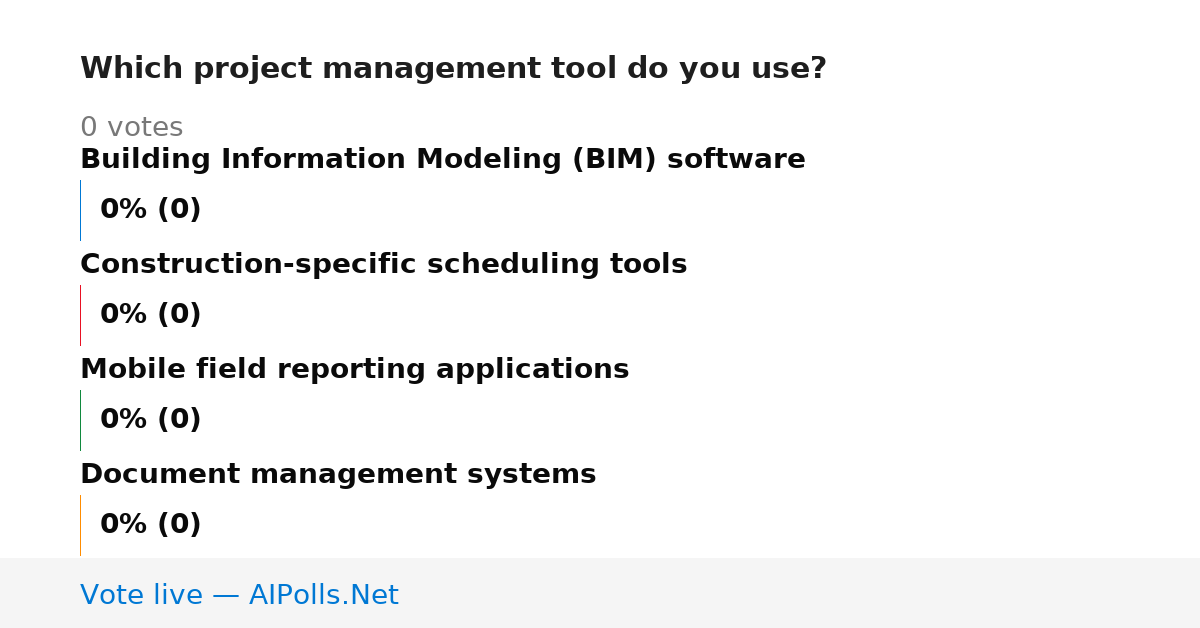 Which project management tool do you use?

0 votes

Building Information Modeling (BIM) software

0% (0)

Construction-specific scheduling tools

0% (0)

Mobile field reporting applications

0% (0)

Document management systems

0% (0)

Vote live — AIPolls.Net